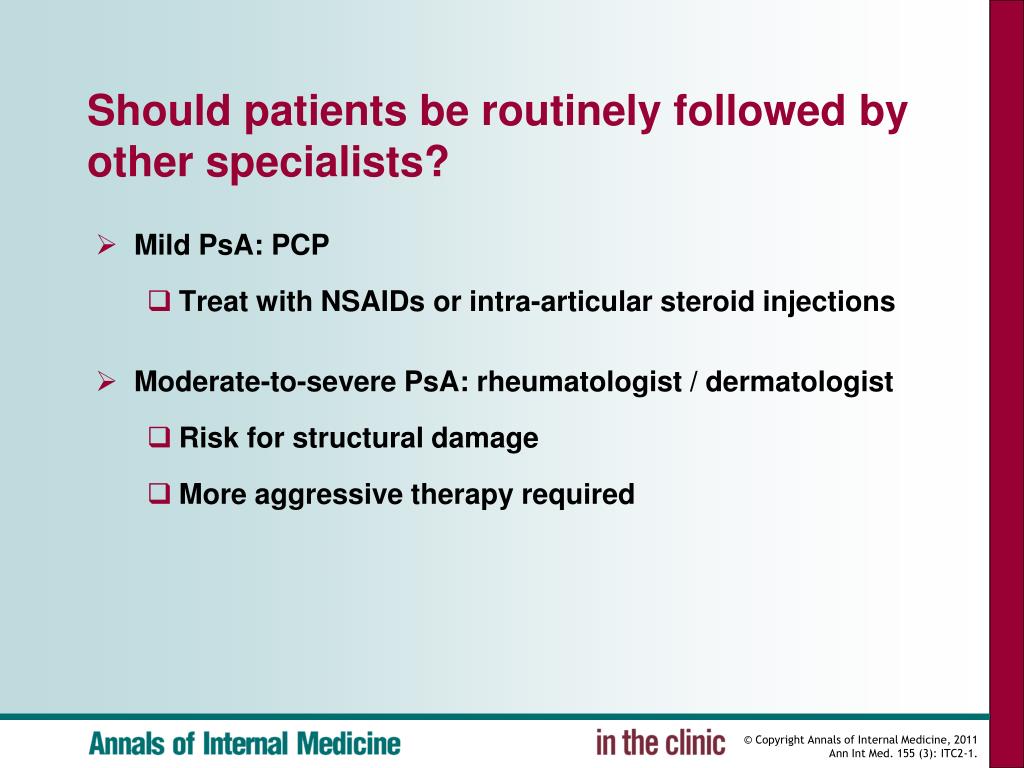 Should patients be routinely followed by other specialists?

➢ Mild PsA: PCP

❑ Treat with NSAIDs or intra-articular steroid injections

➢ Moderate-to-severe PsA: rheumatologist / dermatologist

❑ Risk for structural damage

❑ More aggressive therapy required

Annals of Internal Medicine

in the clinic

© Copyright Annals of Internal Medicine, 2011
Ann Int Med. 155 (3): ITC2-1.